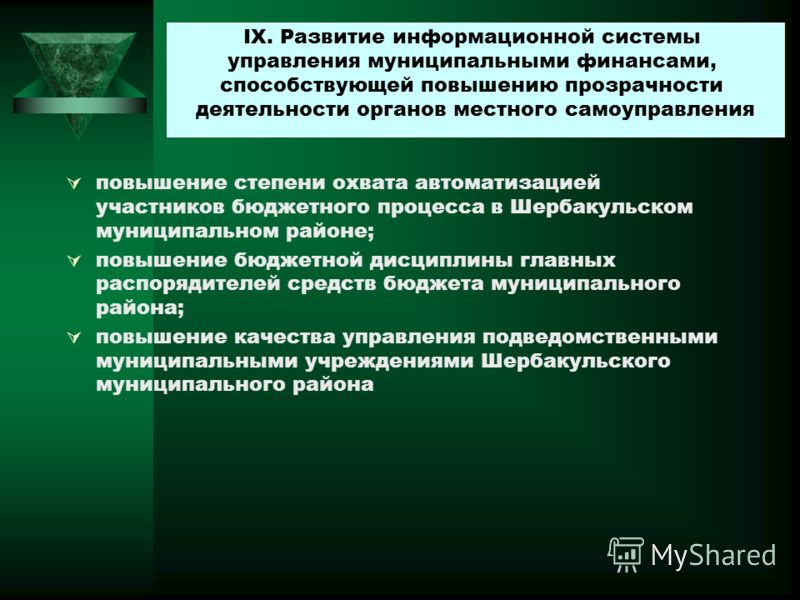 IX. Развитие информационной системы управления муниципальными финансами, способствующей повышению прозрачности деятельности органов местного самоуправления

повышение степени охвата автоматизацией участников бюджетного процесса в Шербакульском муниципальном районе;

повышение бюджетной дисциплины главных распорядителей средств бюджета муниципального района;

повышение качества управления подведомственными муниципальными учреждениями Шербакульского муниципального района

MyShared